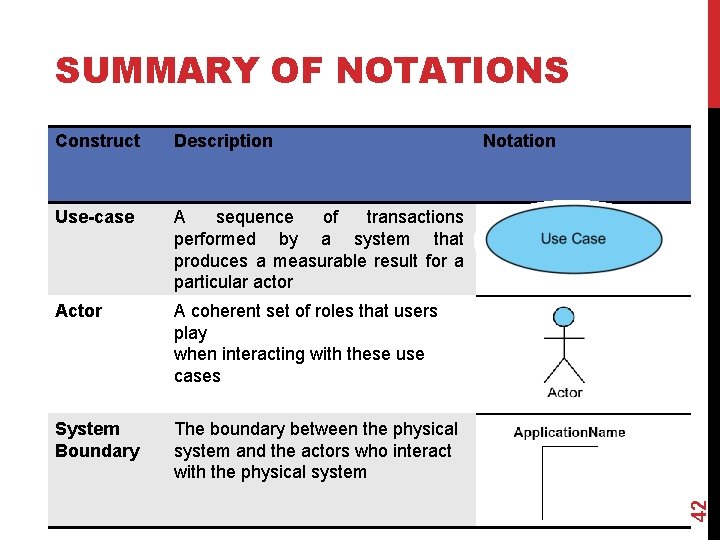 SUMMARY OF NOTATIONS

| Construct | Description | Notation |
|---|---|---|
| Use-case | A sequence of transactions performed by a system that produces a measurable result for a particular actor | Use Case |
| Actor | A coherent set of roles that users play when interacting with these use cases | Actor |
| System Boundary | The boundary between the physical system and the actors who interact with the physical system | ApplicationName |

42